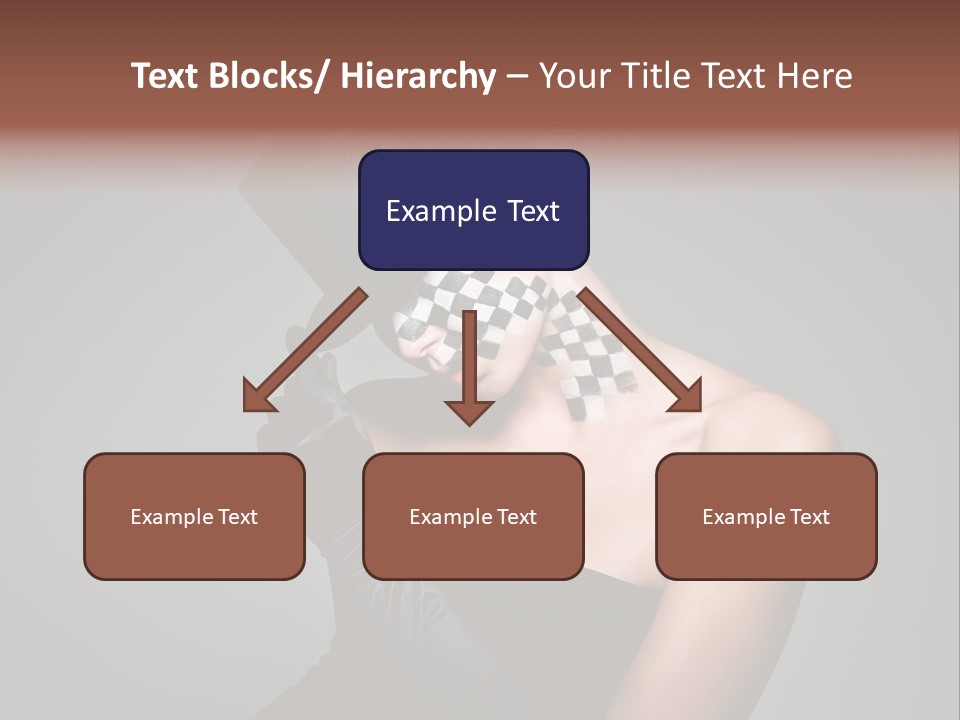 Text Blocks/ Hierarchy – Your Title Text Here

Example Text

Example Text

Example Text

Example Text